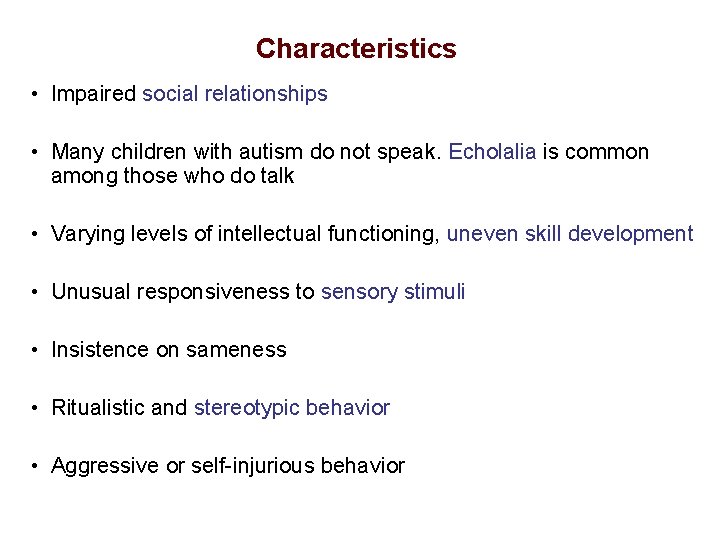 Characteristics

• Impaired social relationships

• Many children with autism do not speak. Echolalia is common among those who do talk

• Varying levels of intellectual functioning, uneven skill development

• Unusual responsiveness to sensory stimuli

• Insistence on sameness

• Ritualistic and stereotypic behavior

• Aggressive or self-injurious behavior